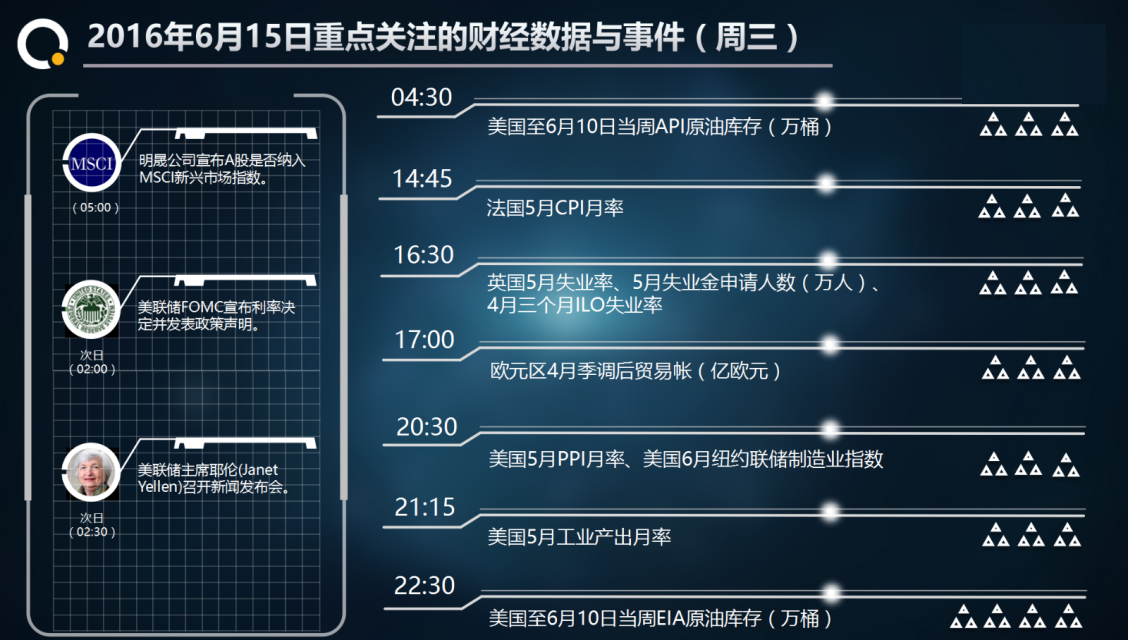 2016年6月15日重点关注的财经数据与事件（周三）

MSCI
明晟公司宣布A股是否纳入MSCI新兴市场指数。
（05:00）

美联储FOMC宣布利率决定并发表政策声明。
次日
（02:00）

美联储主席耶伦(Janet Yellen)召开新闻发布会。
次日
（02:30）

04:30
美国至6月10日当周API原油库存（万桶）

14:45
法国5月CPI月率

16:30
英国5月失业率、5月失业金申请人数（万人）、4月三个月ILO失业率

17:00
欧元区4月季调后贸易帐（亿欧元）

20:30
美国5月PPI月率、美国6月纽约联储制造业指数

21:15
美国5月工业产出月率

22:30
美国至6月10日当周EIA原油库存（万桶）